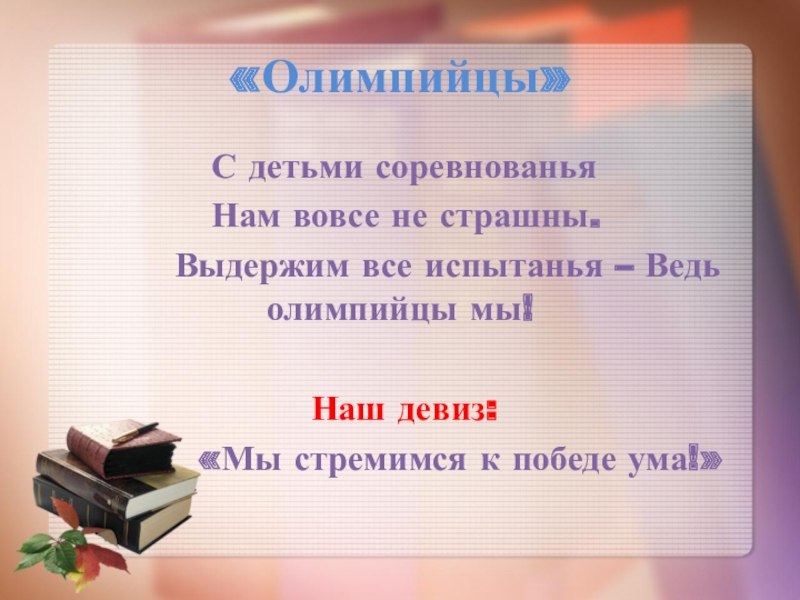 «Олимпийцы»

С детьми соревнованья
Нам вовсе не страшны.
Выдержим все испытанья – Ведь олимпийцы мы!

Наш девиз:
«Мы стремимся к победе ума!»